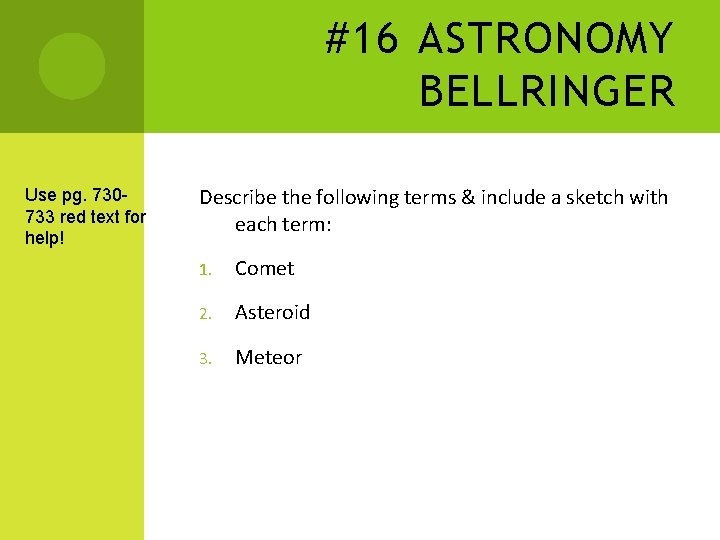 #16 ASTRONOMY BELLRINGER

Use pg. 730-733 red text for help!

Describe the following terms & include a sketch with each term:

1. Comet
2. Asteroid
3. Meteor